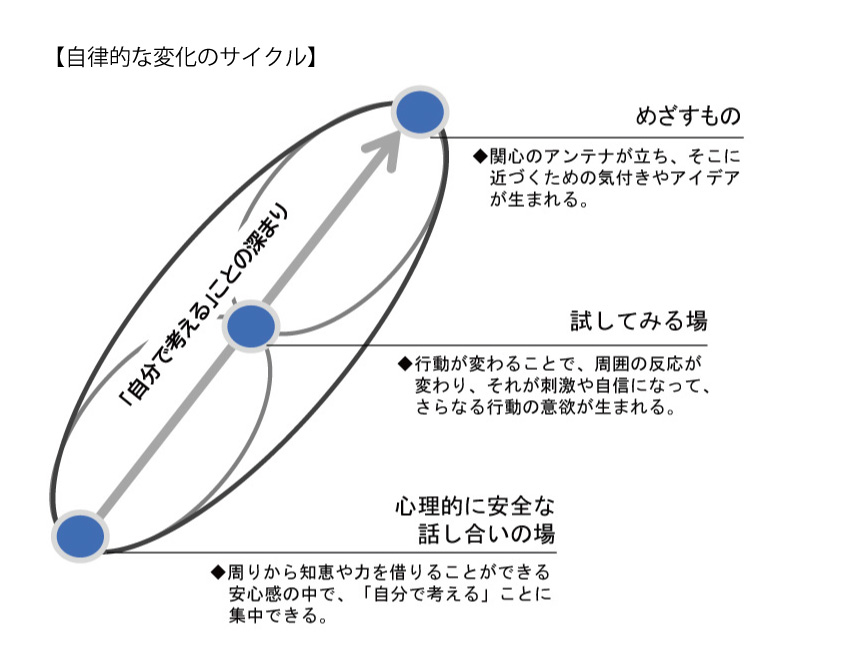 【自律的な変化のサイクル】

「自分で考える」ことの深まり

めざすもの

◆関心のアンテナが立ち、そこに近づくための気付きやアイデアが生まれる。

試してみる場

◆行動が変わることで、周囲の反応が変わり、それが刺激や自信になって、さらなる行動の意欲が生まれる。

心理的に安全な話し合いの場

◆周りから知恵や力を借りることができる安心感の中で、「自分で考える」ことに集中できる。